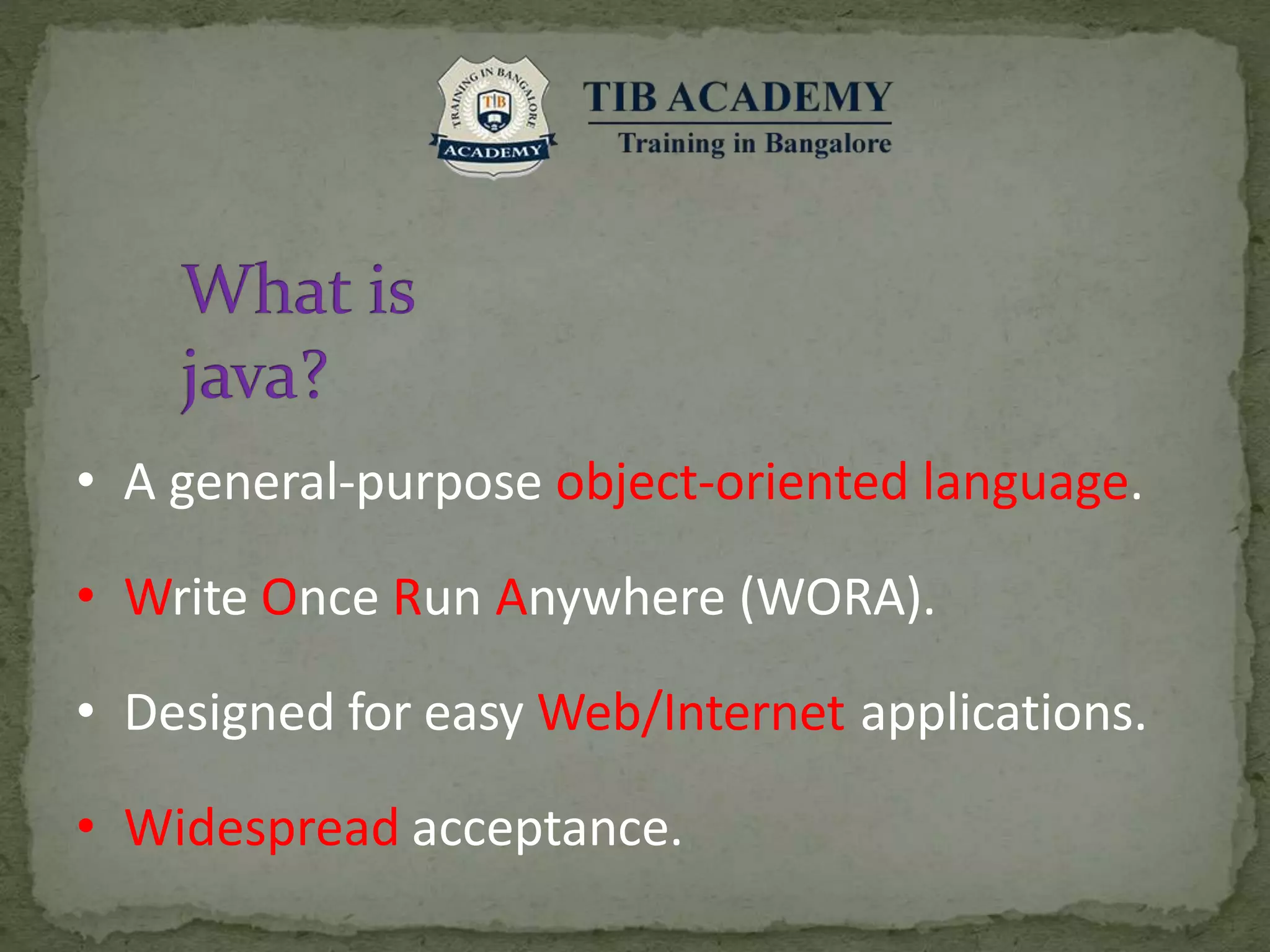 TRAINING IN BANGALORE
TIB
ACADEMY

TIB ACADEMY
Training in Bangalore

What is java?

• A general-purpose object-oriented language.

• Write Once Run Anywhere (WORA).

• Designed for easy Web/Internet applications.

• Widespread acceptance.